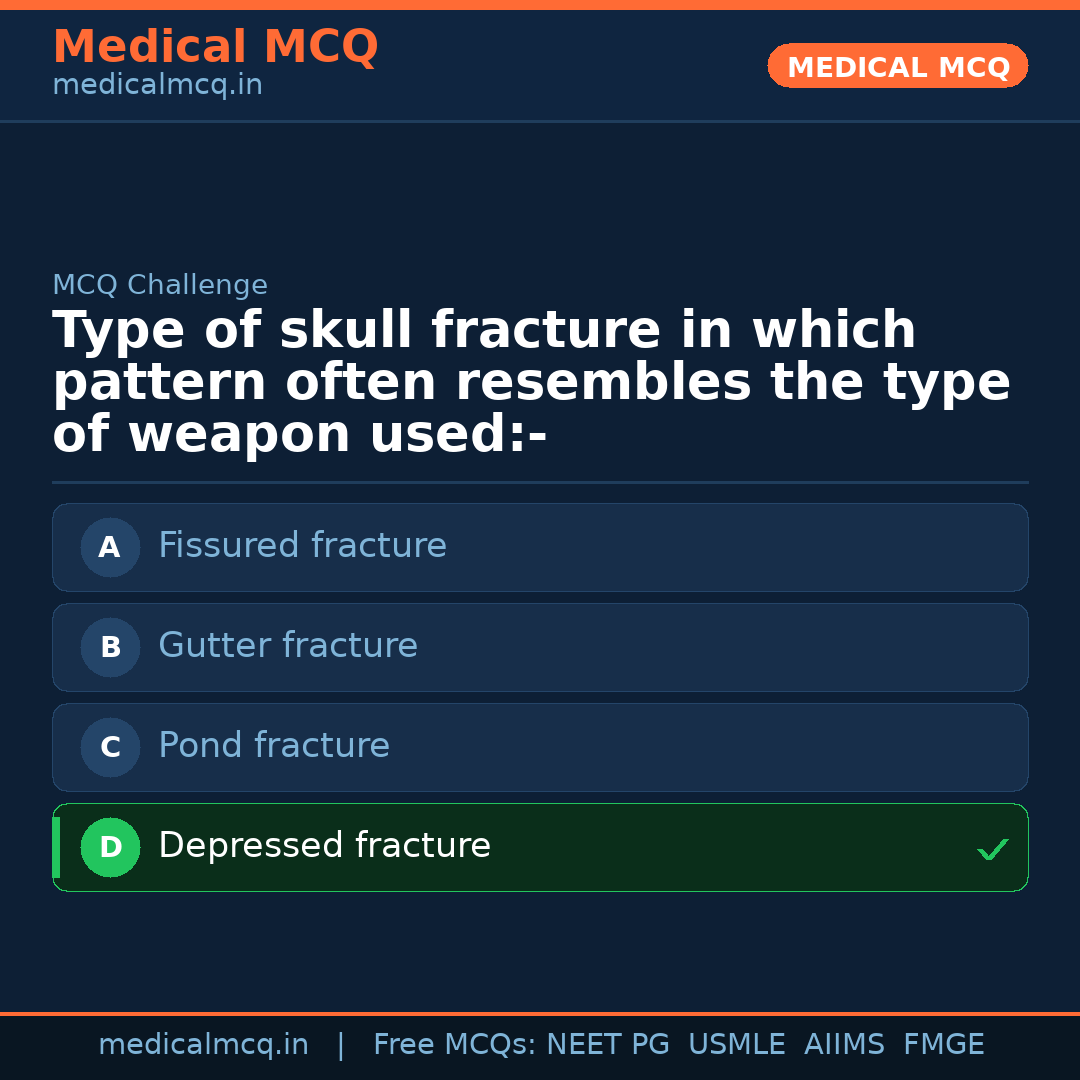 Medical MCQ
medicalmcq.in

MEDICAL MCQ

MCQ Challenge

Type of skull fracture in which pattern often resembles the type of weapon used:-

A Fissured fracture

B Gutter fracture

C Pond fracture

D Depressed fracture ✓

medicalmcq.in | Free MCQs: NEET PG USMLE AIIMS FMGE